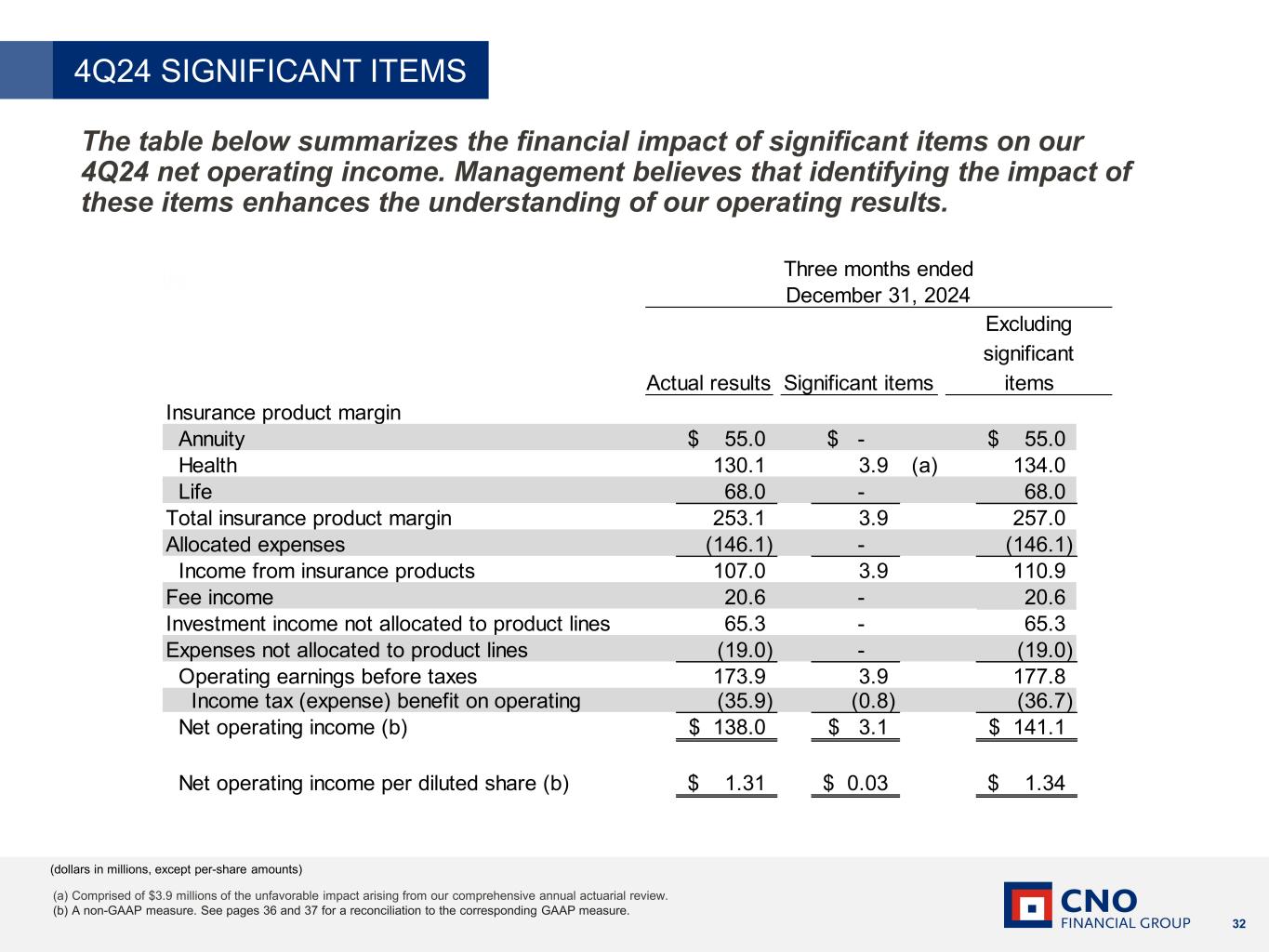 4Q24 SIGNIFICANT ITEMS

The table below summarizes the financial impact of significant items on our 4Q24 net operating income. Management believes that identifying the impact of these items enhances the understanding of our operating results.

Three months ended December 31, 2024

| | Actual results | Significant items | Excluding significant items |
|---|---|---|---|
| Insurance product margin | | | |
| Annuity | $ 55.0 | $ - | $ 55.0 |
| Health | 130.1 | 3.9 (a) | 134.0 |
| Life | 68.0 | - | 68.0 |
| Total insurance product margin | 253.1 | 3.9 | 257.0 |
| Allocated expenses | (146.1) | - | (146.1) |
| Income from insurance products | 107.0 | 3.9 | 110.9 |
| Fee income | 20.6 | - | 20.6 |
| Investment income not allocated to product lines | 65.3 | - | 65.3 |
| Expenses not allocated to product lines | (19.0) | - | (19.0) |
| Operating earnings before taxes | 173.9 | 3.9 | 177.8 |
| Income tax (expense) benefit on operating | (35.9) | (0.8) | (36.7) |
| Net operating income (b) | $ 138.0 | $ 3.1 | $ 141.1 |
| Net operating income per diluted share (b) | $ 1.31 | $ 0.03 | $ 1.34 |

(dollars in millions, except per-share amounts)

(a) Comprised of $3.9 millions of the unfavorable impact arising from our comprehensive annual actuarial review.
(b) A non-GAAP measure. See pages 36 and 37 for a reconciliation to the corresponding GAAP measure.

CNO FINANCIAL GROUP

32